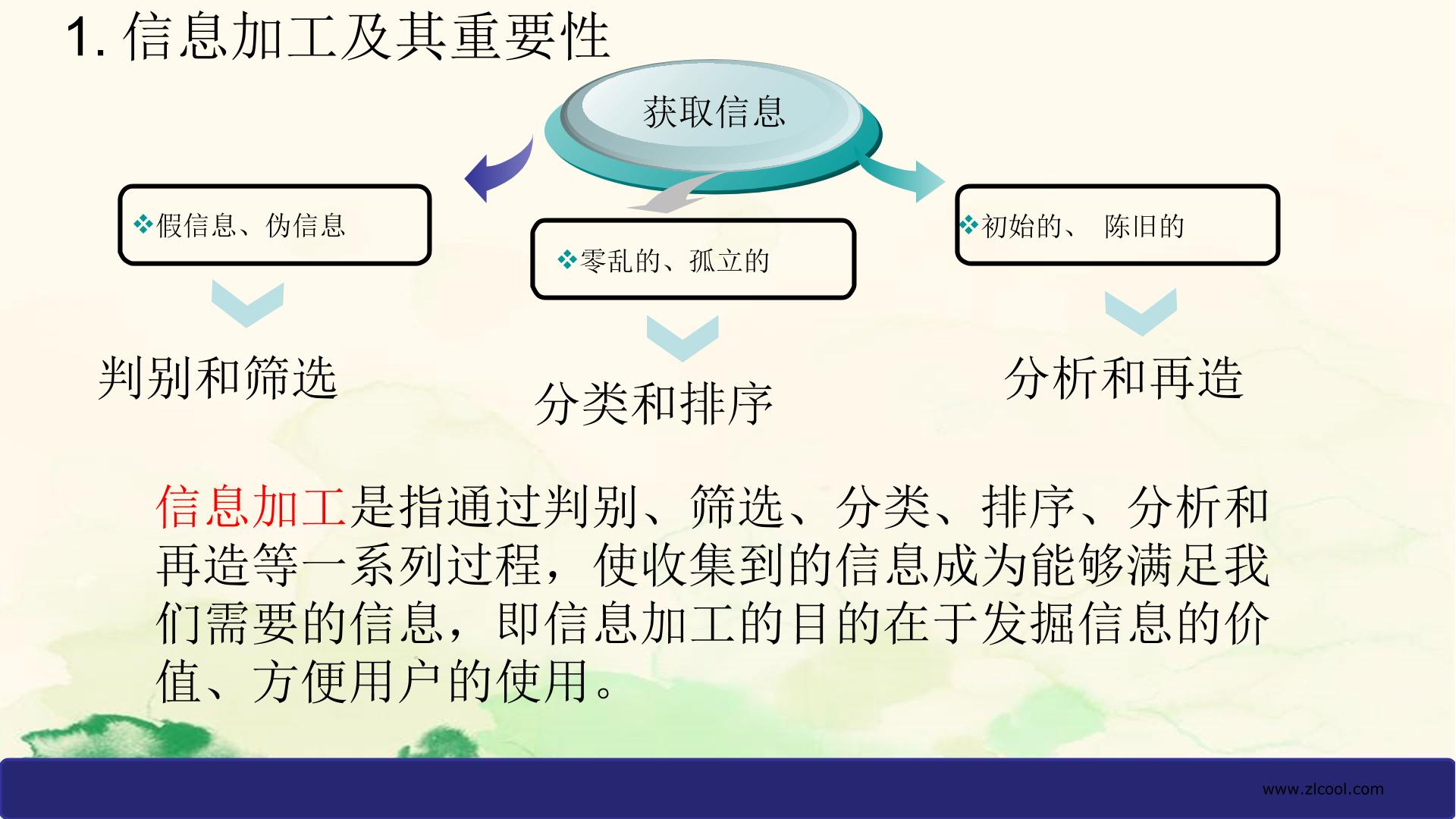 1. 信息加工及其重要性

获取信息

❖假信息、伪信息

❖零乱的、孤立的

❖初始的、 陈旧的

判别和筛选

分类和排序

分析和再造

信息加工是指通过判别、筛选、分类、排序、分析和再造等一系列过程，使收集到的信息成为能够满足我们需要的信息，即信息加工的目的在于发掘信息的价值、方便用户的使用。

www.zlcool.com